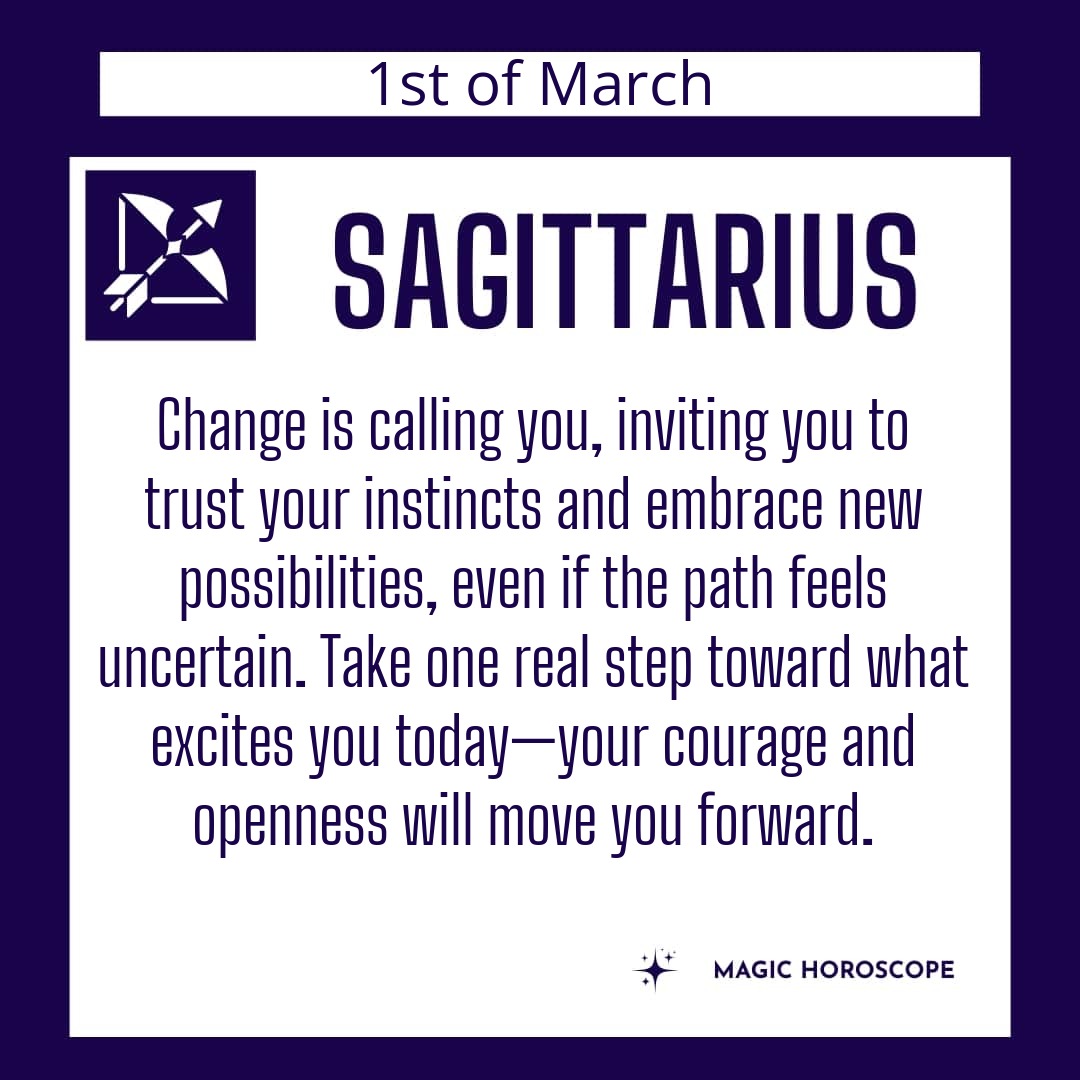 1st of March

SAGITTARIUS

Change is calling you, inviting you to trust your instincts and embrace new possibilities, even if the path feels uncertain. Take one real step toward what excites you today—your courage and openness will move you forward.

MAGIC HOROSCOPE